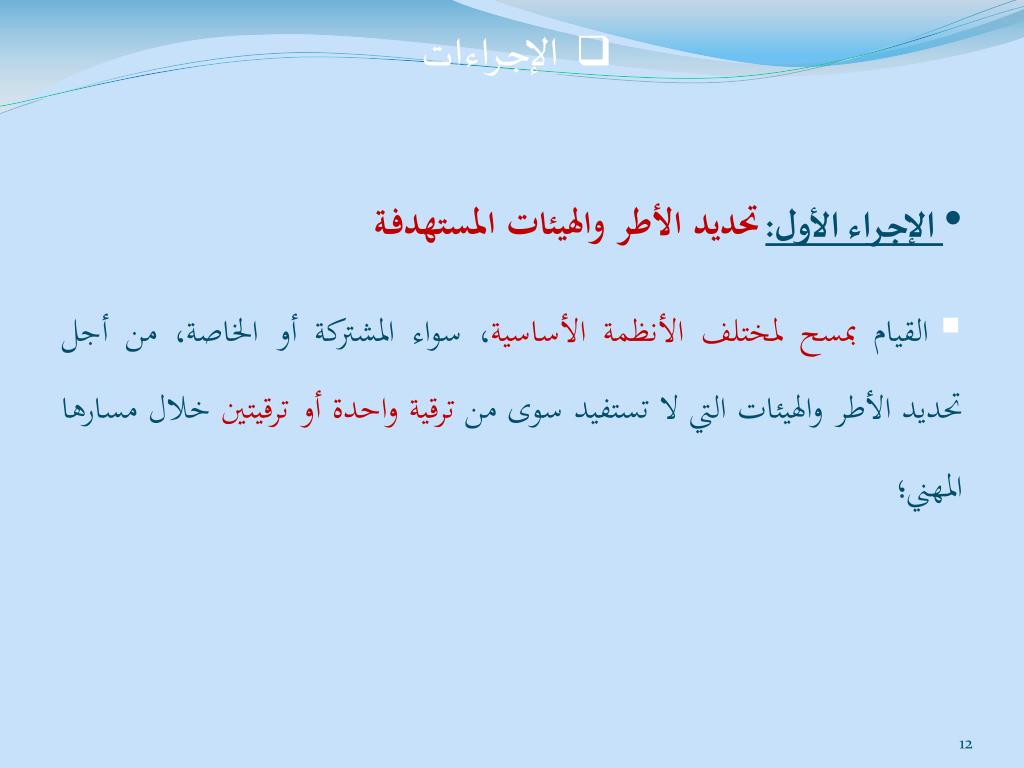 ❑ الإجراءات

• الإجراء الأول: تحديد الأطر والهيئات المستهدفة

▪ القيام بمسح لمختلف الأنظمة الأساسية، سواء المشتركة أو الخاصة، من أجل تحديد الأطر والهيئات التي لا تستفيد سوى من ترقية واحدة أو ترقيتين خلال مسارها المهني؛

12